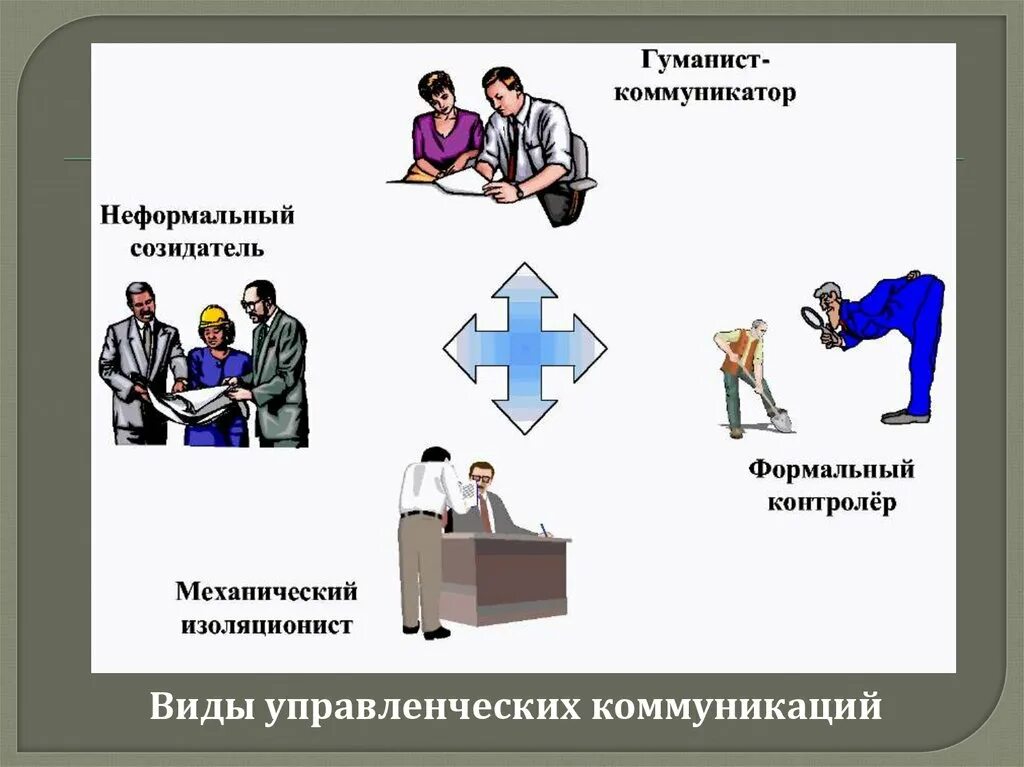 Гуманист-коммуникатор

Неформальный созидатель

Формальный контролёр

Механический изоляционист

Виды управленческих коммуникаций